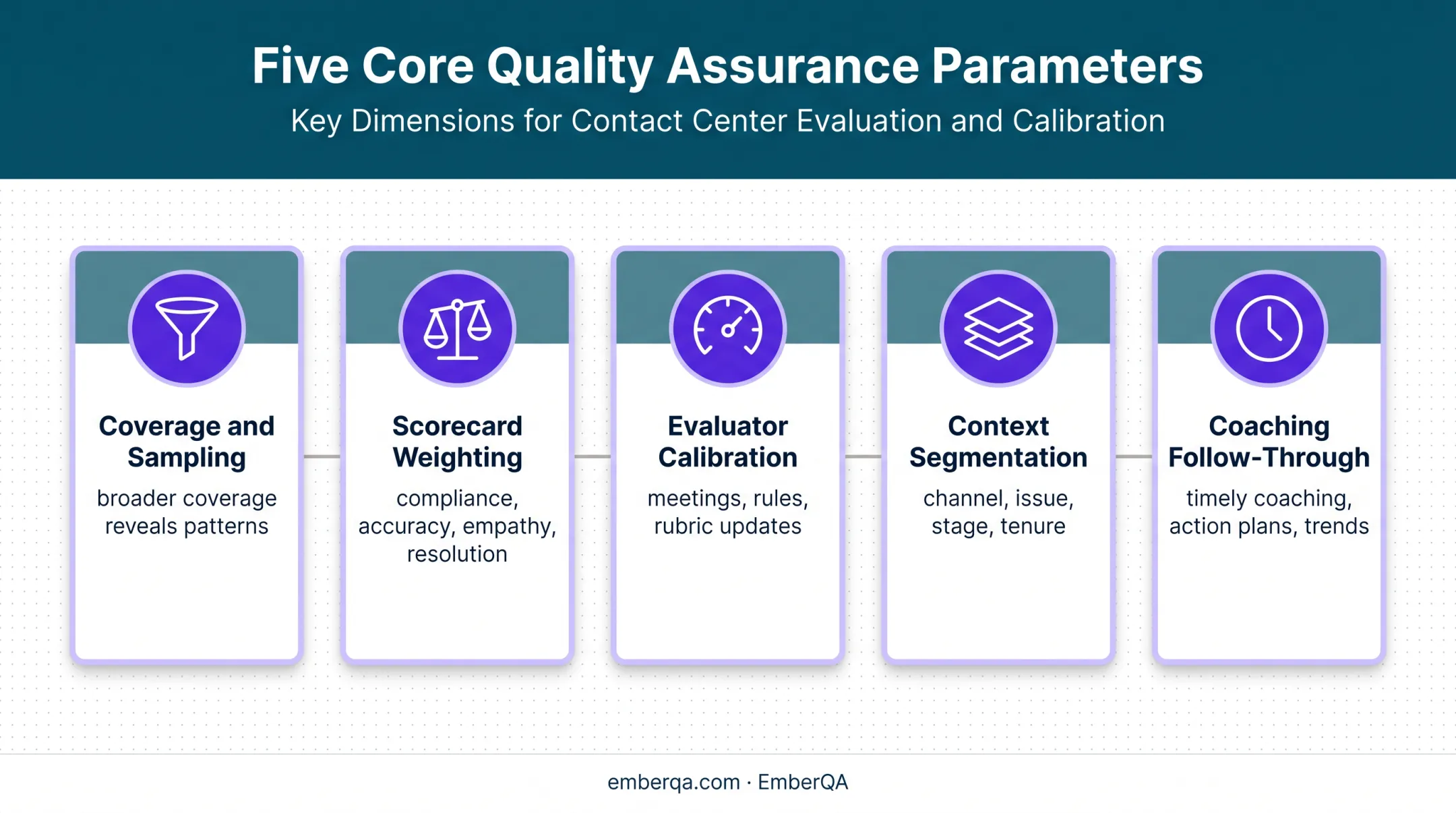 Five Core Quality Assurance Parameters

Key Dimensions for Contact Center Evaluation and Calibration

Coverage and Sampling

broader coverage reveals patterns

Scorecard Weighting

compliance, accuracy, empathy, resolution

Evaluator Calibration

meetings, rules, rubric updates

Context Segmentation

channel, issue, stage, tenure

Coaching Follow-Through

timely coaching, action plans, trends

emberqa.com · EmberQA